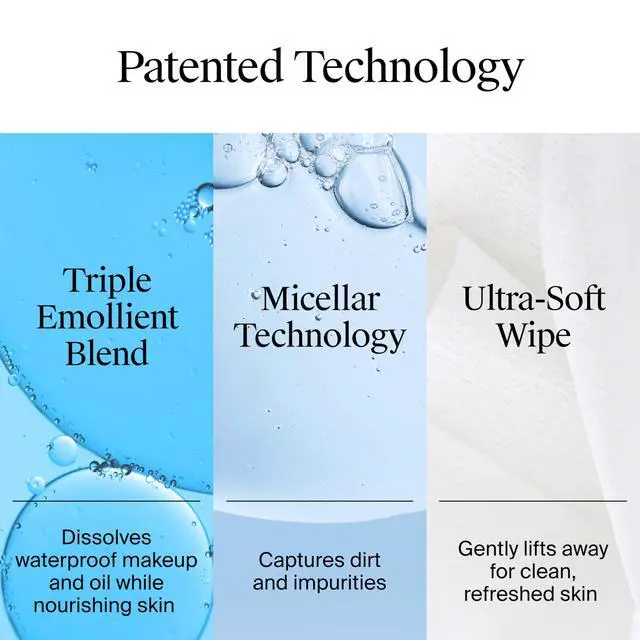 Patented Technology

Triple Emollient Blend

Dissolves waterproof makeup and oil while nourishing skin

Micellar Technology

Captures dirt and impurities

Ultra-Soft Wipe

Gently lifts away for clean, refreshed skin